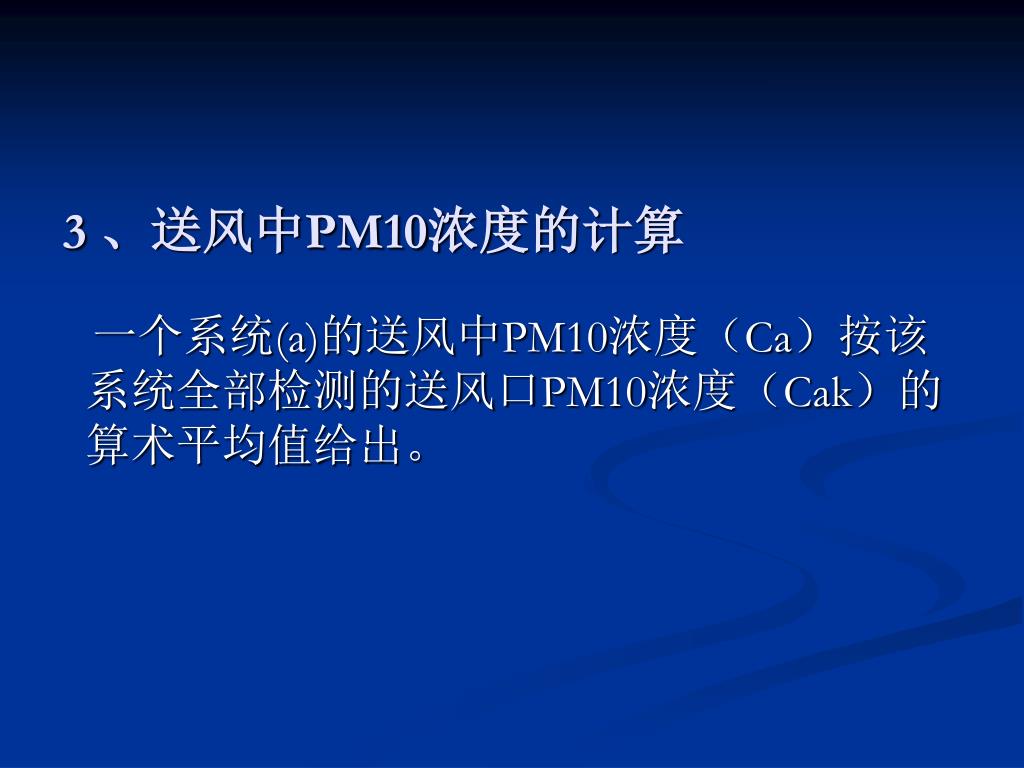 3 、送风中PM10浓度的计算

一个系统(a)的送风中PM10浓度（Ca）按该系统全部检测的送风口PM10浓度（Cak）的算术平均值给出。